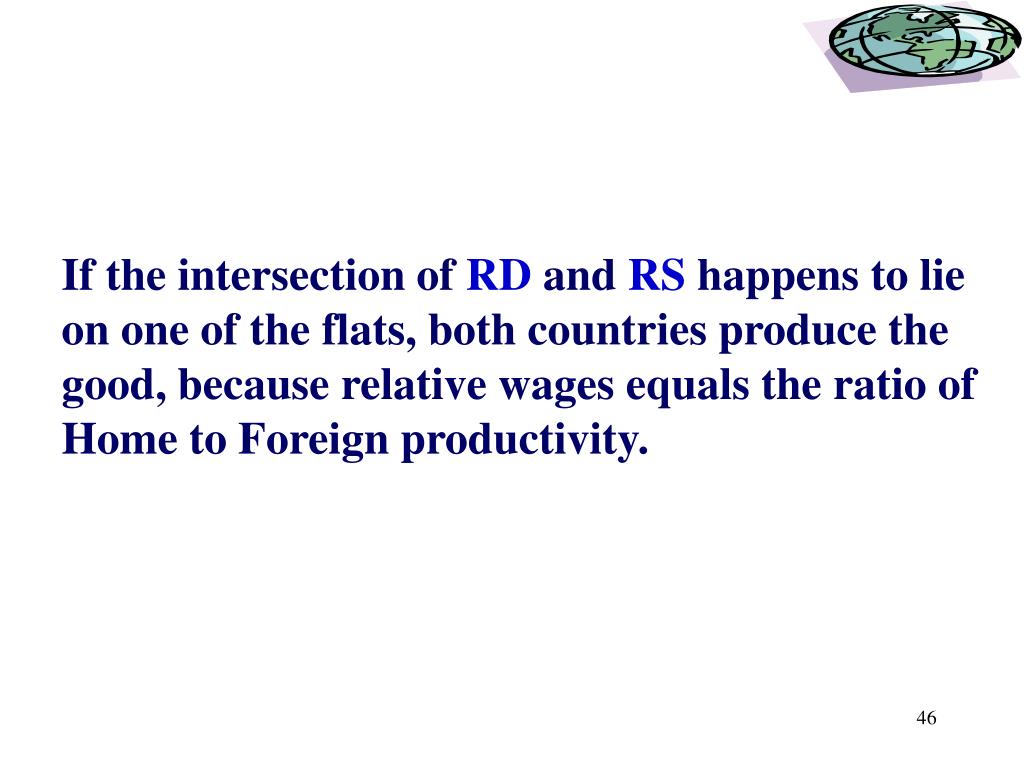 If the intersection of RD and RS happens to lie on one of the flats, both countries produce the good, because relative wages equals the ratio of Home to Foreign productivity.

46